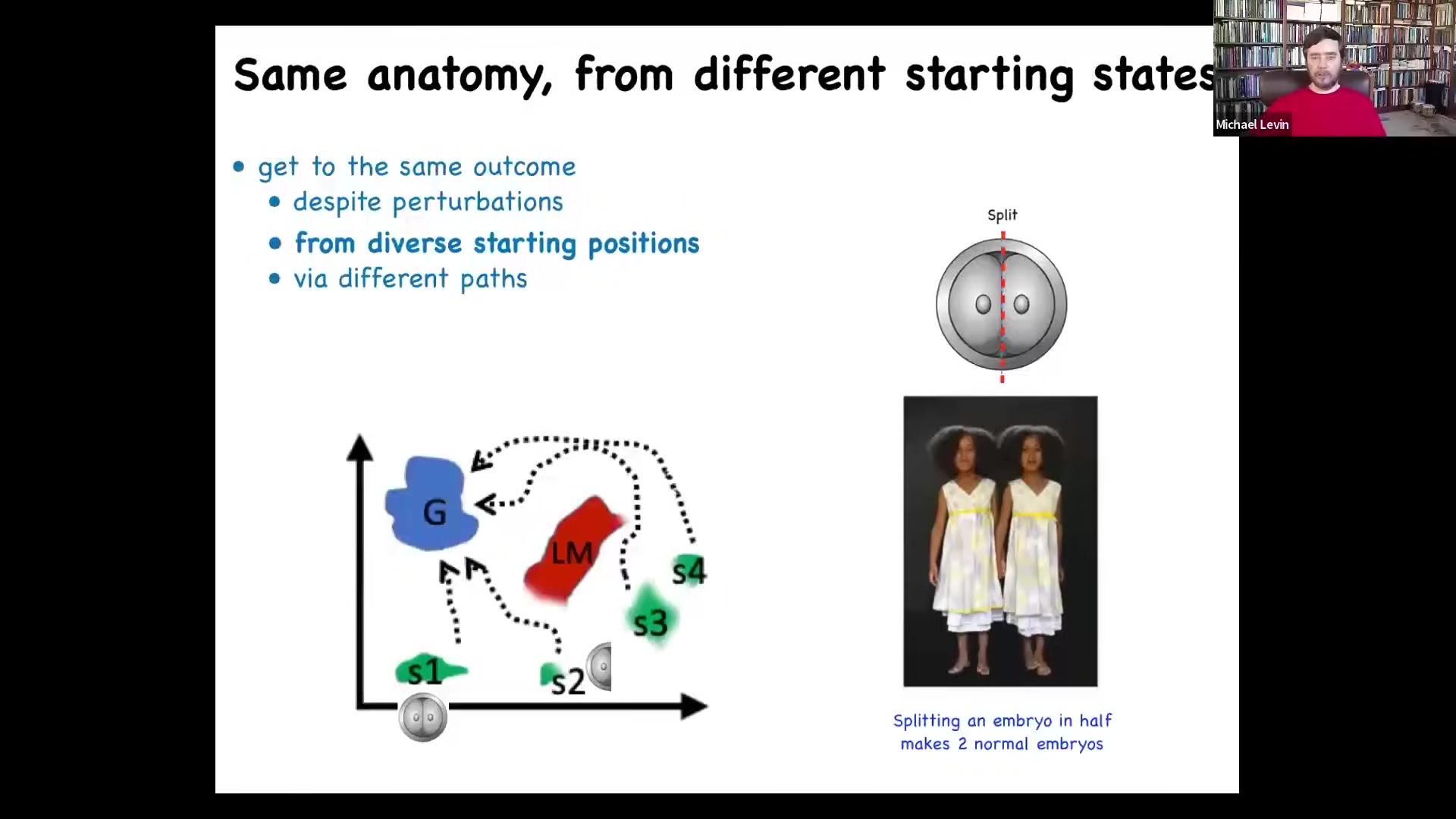 Same anatomy, from different starting states

Michael Levin

• get to the same outcome
  • despite perturbations
  • from diverse starting positions
  • via different paths

Split

G

LM

s4

s3

s1

s2

Splitting an embryo in half makes 2 normal embryos